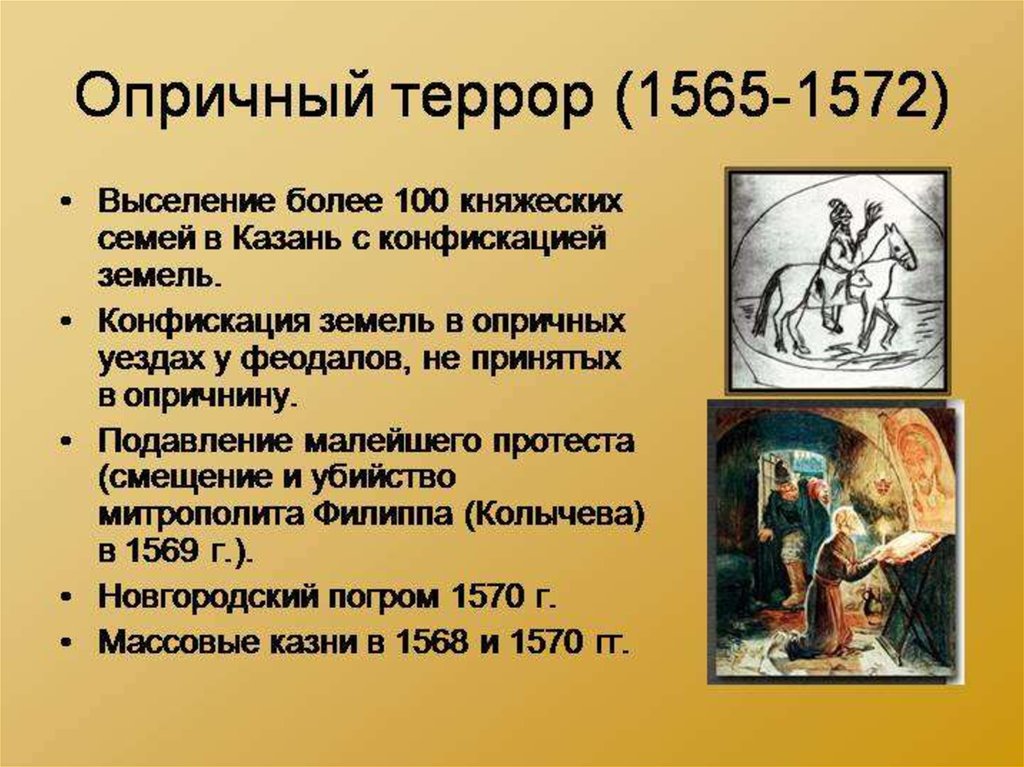 Опричный террор (1565-1572)

• Выселение более 100 княжеских семей в Казань с конфискацией земель.
• Конфискация земель в опричных уездах у феодалов, не принятых в опричнину.
• Подавление малейшего протеста (смещение и убийство митрополита Филиппа (Колычева) в 1569 г.).
• Новгородский погром 1570 г.
• Массовые казни в 1568 и 1570 гг.